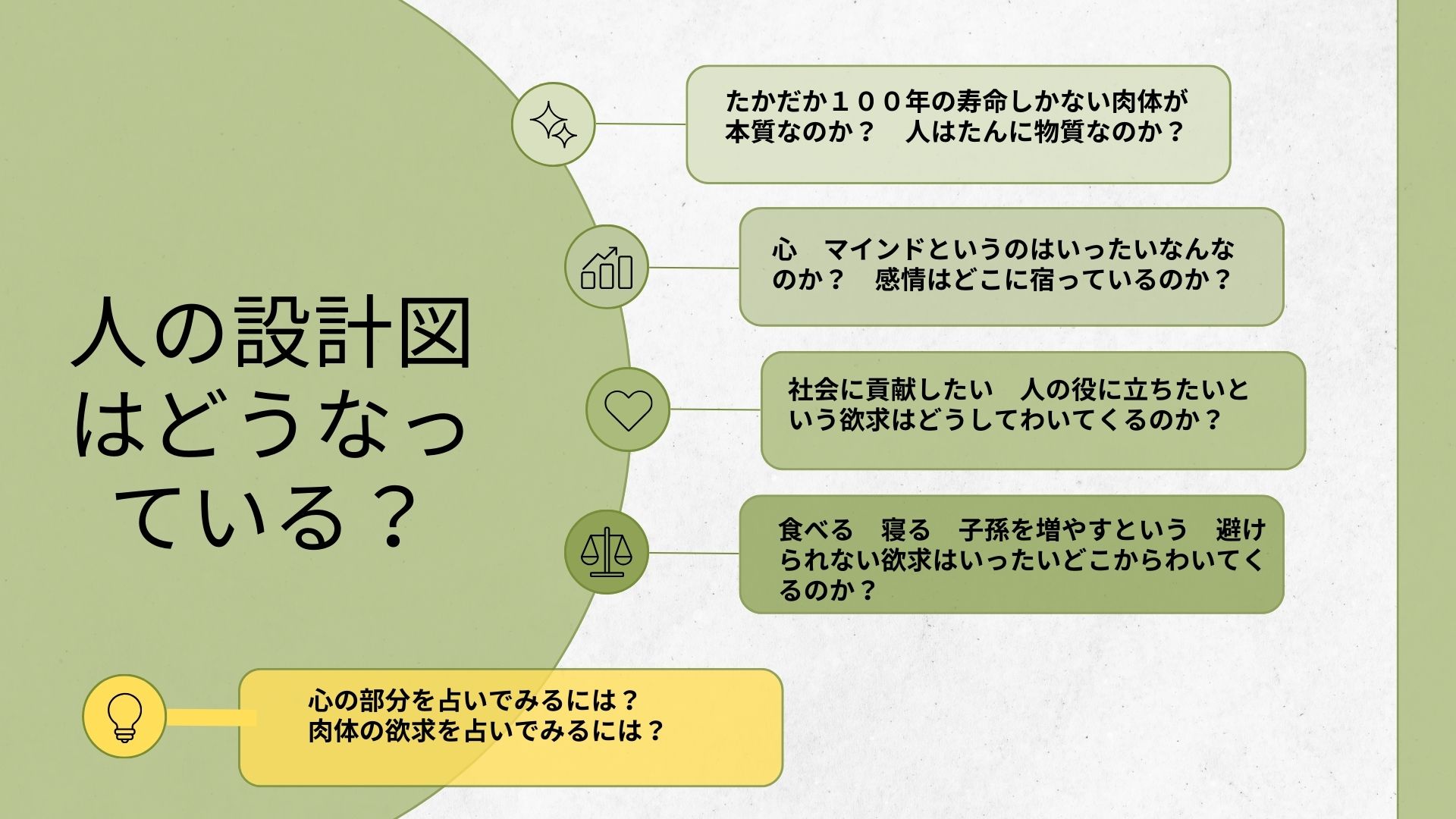 人の設計図はどうなっている？

たかだか１００年の寿命しかない肉体が本質なのか？　人はたんに物質なのか？

心　マインドというのはいったいなんなのか？　感情はどこに宿っているのか？

社会に貢献したい　人の役に立ちたいという欲求はどうしてわいてくるのか？

食べる　寝る　子孫を増やすという　避けられない欲求はいったいどこからわいてくるのか？

心の部分を占いでみるには？
肉体の欲求を占いでみるには？